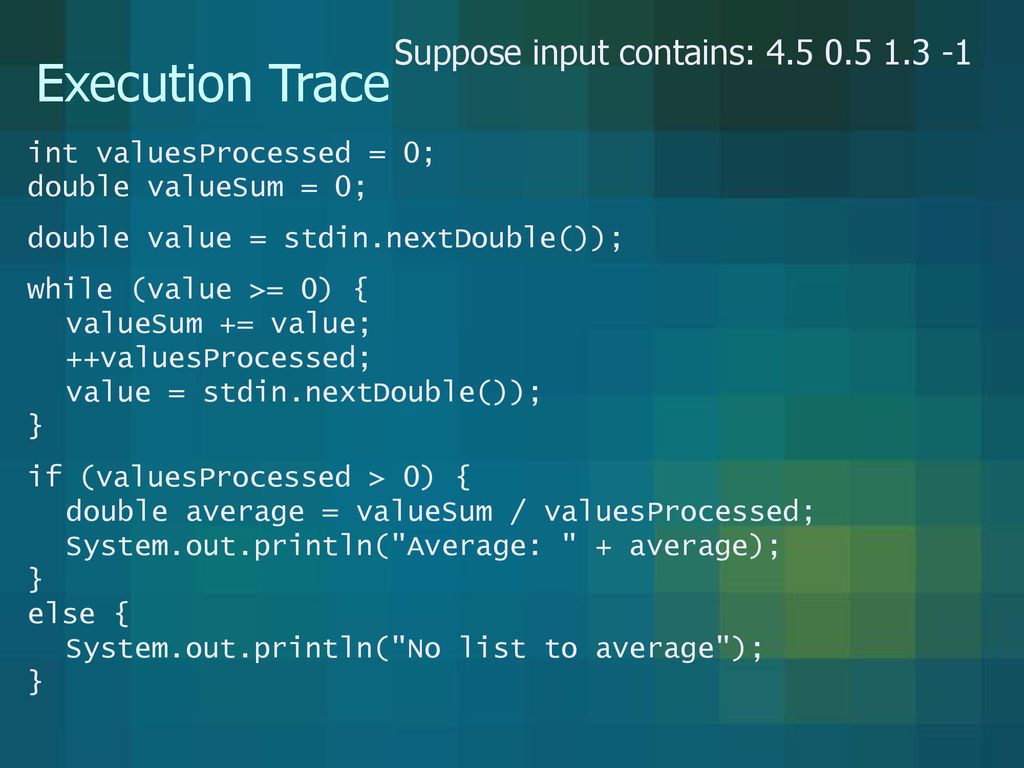 Execution Trace

Suppose input contains: 4.5 0.5 1.3 -1

int valuesProcessed = 0;
double valueSum = 0;

double value = stdin.nextDouble());

while (value >= 0) {
valueSum += value;
++valuesProcessed;
value = stdin.nextDouble());
}

if (valuesProcessed > 0) {
double average = valueSum / valuesProcessed;
System.out.println("Average: " + average);
}
else {
System.out.println("No list to average");
}